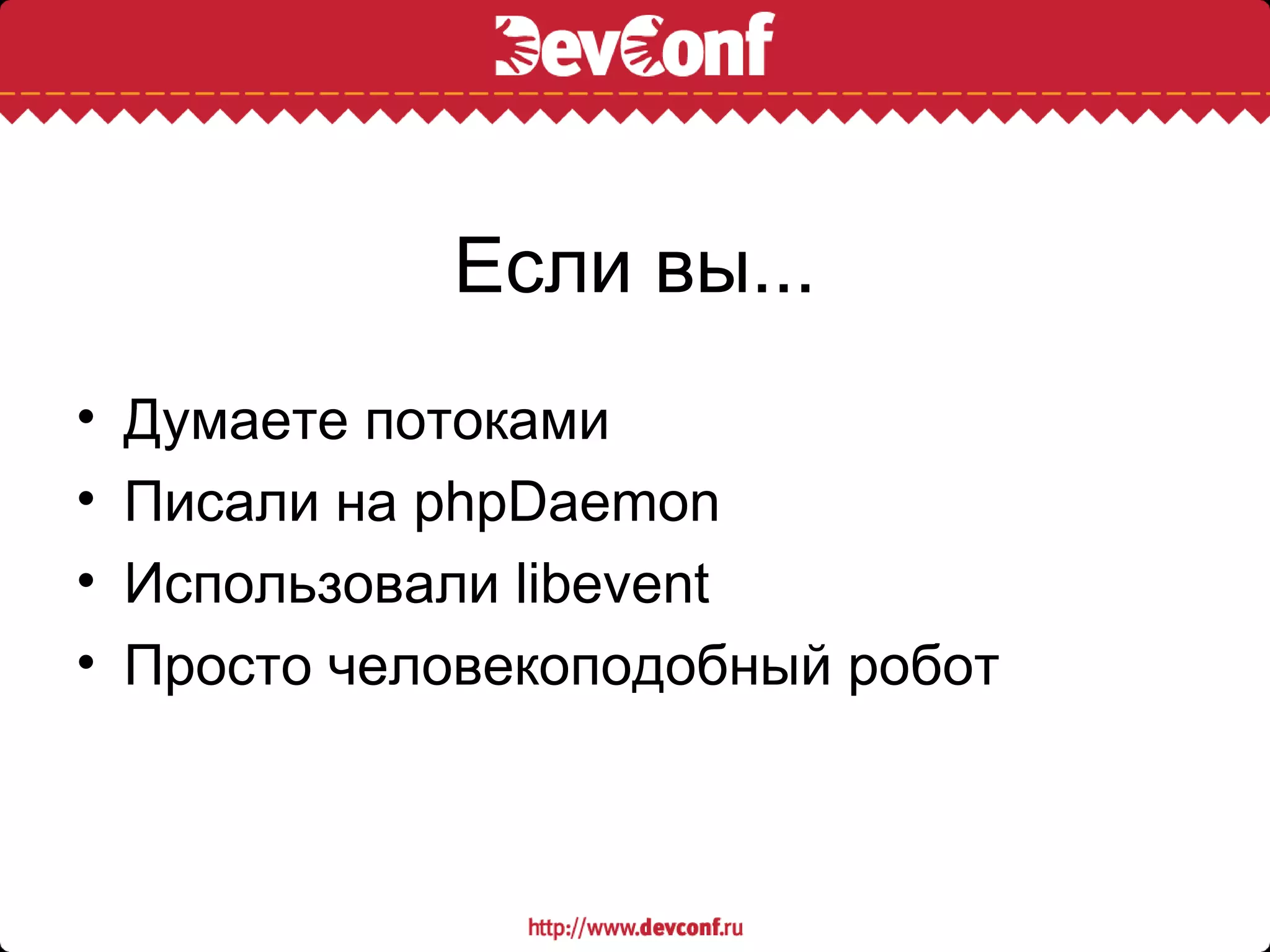 DevConf

Если вы...

• Думаете потоками
• Писали на phpDaemon
• Использовали libevent
• Просто человекоподобный робот

http://www.devconf.ru